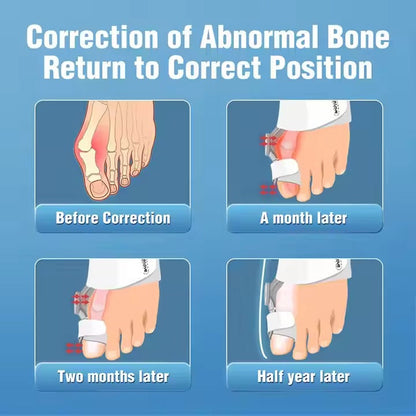 Correction of Abnormal Bone
Return to Correct Position

Before Correction

A month later

Two months later

Half year later